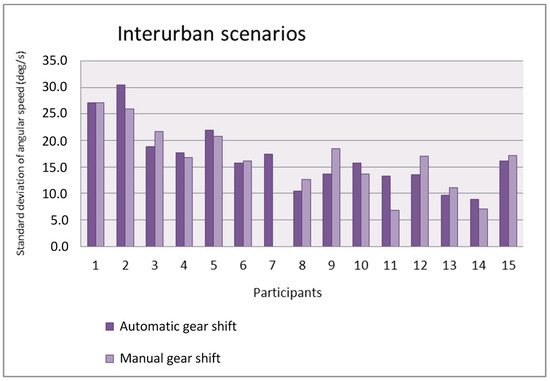 Interurban scenarios

Standard deviation of angular speed (deg/s)

35.0
30.0
25.0
20.0
15.0
10.0
5.0
0.0

1 2 3 4 5 6 7 8 9 10 11 12 13 14 15

Participants

Automatic gear shift

Manual gear shift